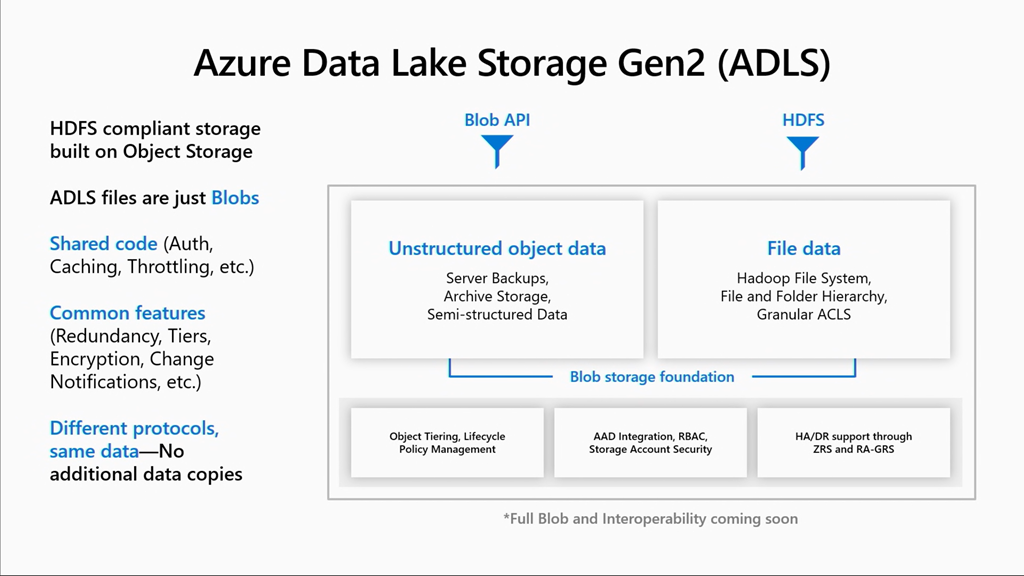 Azure Data Lake Storage Gen2 (ADLS)

HDFS compliant storage built on Object Storage

ADLS files are just Blobs

Shared code (Auth, Caching, Throttling, etc.)

Common features (Redundancy, Tiers, Encryption, Change Notifications, etc.)

Different protocols, same data—No additional data copies

Blob API

HDFS

Unstructured object data

Server Backups, Archive Storage, Semi-structured Data

File data

Hadoop File System, File and Folder Hierarchy, Granular ACLS

Blob storage foundation

Object Tiering, Lifecycle Policy Management

AAD Integration, RBAC, Storage Account Security

HA/DR support through ZRS and RA-GRS

*Full Blob and Interoperability coming soon